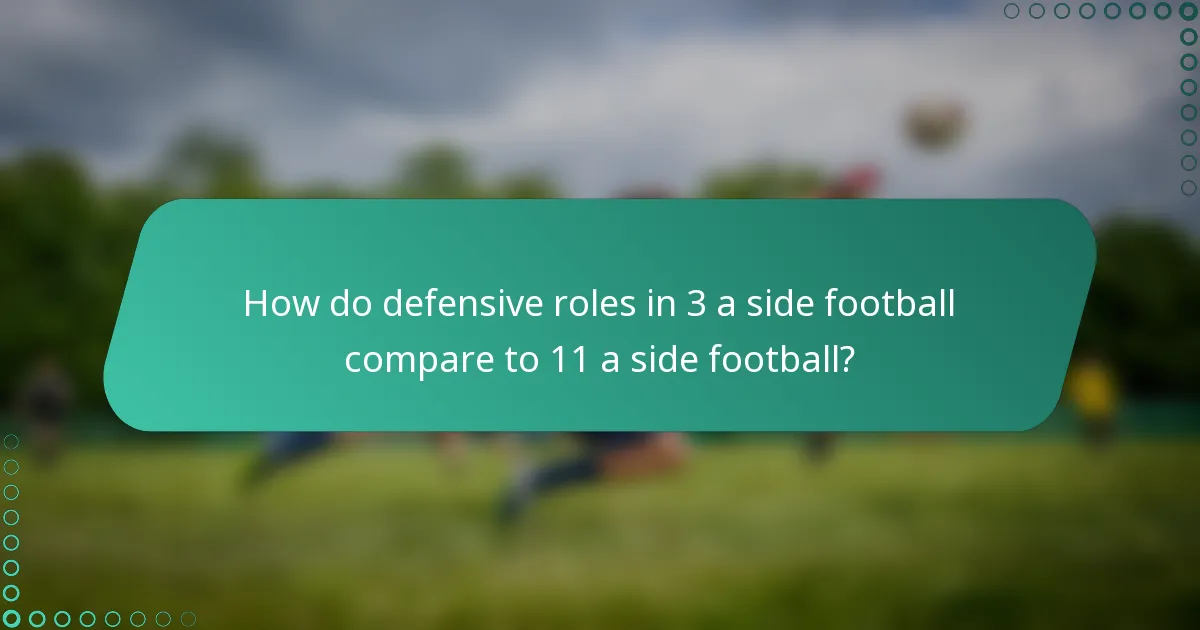 How do defensive roles in 3 a side football compare to 11 a side football?